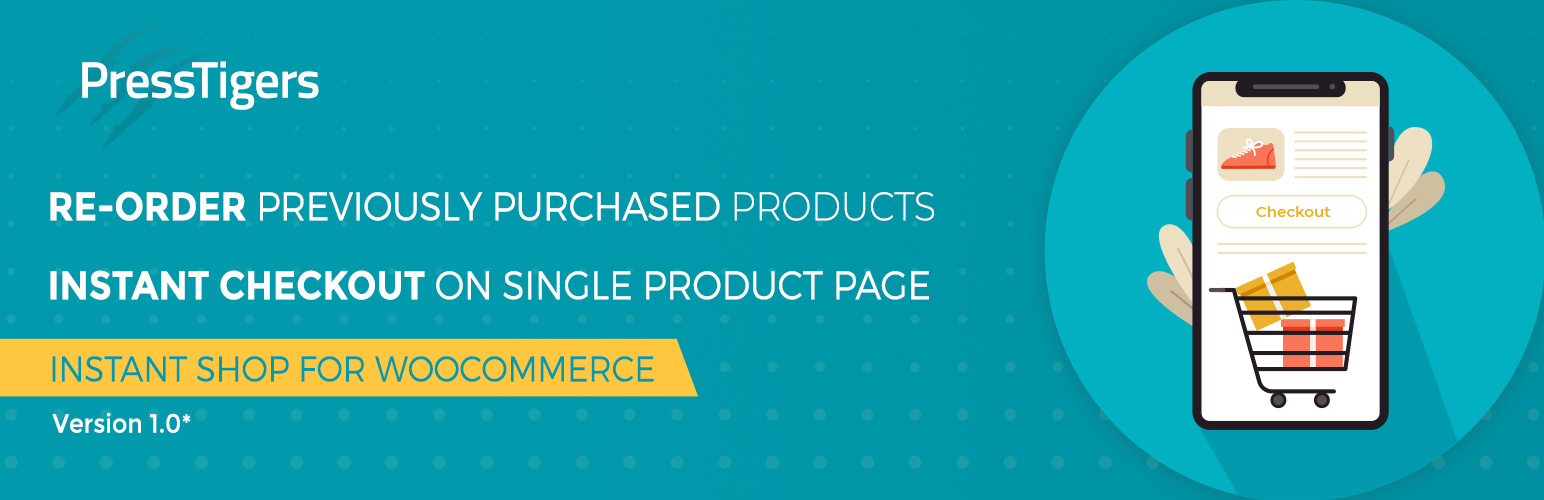 PressTigers

RE-ORDER PREVIOUSLY PURCHASED PRODUCTS

INSTANT CHECKOUT ON SINGLE PRODUCT PAGE

INSTANT SHOP FOR WOOCOMMERCE

Version 1.0*

Checkout